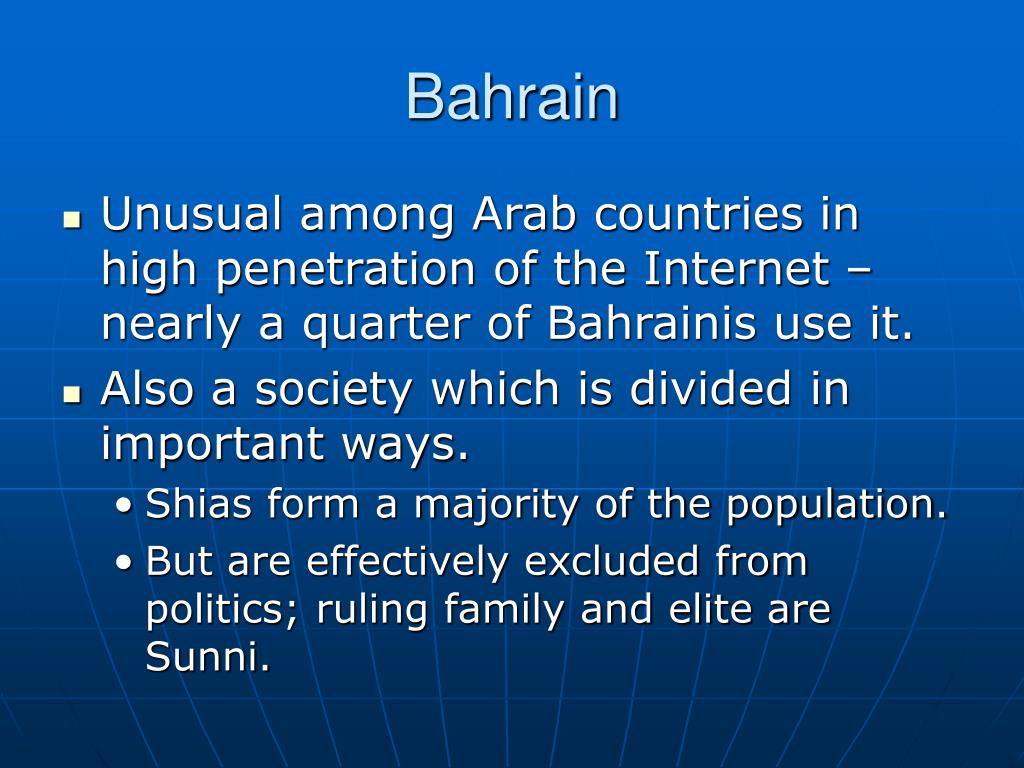 Bahrain

- Unusual among Arab countries in high penetration of the Internet – nearly a quarter of Bahrainis use it.
- Also a society which is divided in important ways.
  - Shias form a majority of the population.
  - But are effectively excluded from politics; ruling family and elite are Sunni.